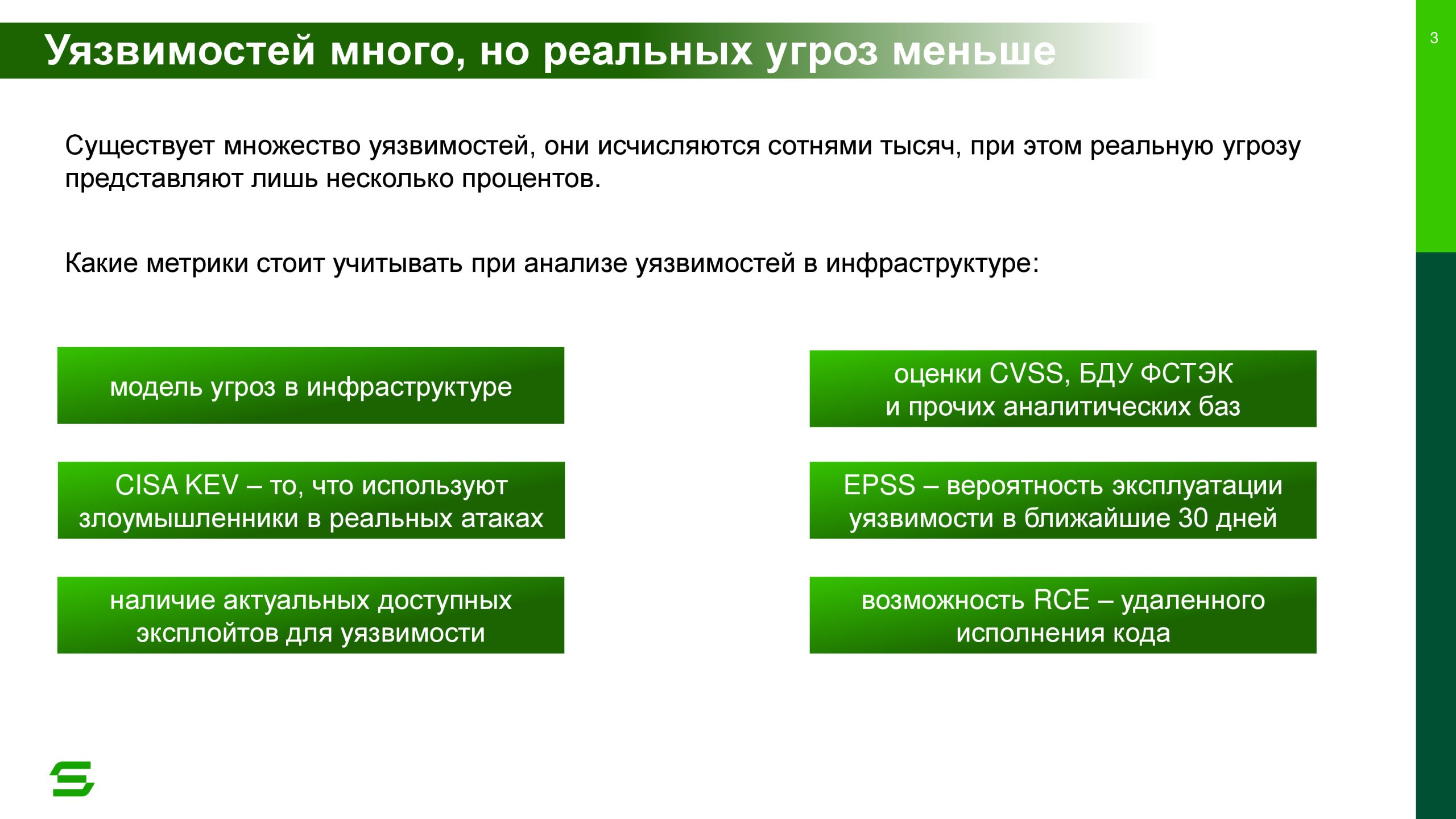 Уязвимостей много, но реальных угроз меньше

3

Существует множество уязвимостей, они исчисляются сотнями тысяч, при этом реальную угрозу представляют лишь несколько процентов.

Какие метрики стоит учитывать при анализе уязвимостей в инфраструктуре:

модель угроз в инфраструктуре

CISA KEV – то, что используют злоумышленники в реальных атаках

наличие актуальных доступных эксплойтов для уязвимости

оценки CVSS, БДУ ФСТЭК и прочих аналитических баз

EPSS – вероятность эксплуатации уязвимости в ближайшие 30 дней

возможность RCE – удаленного исполнения кода